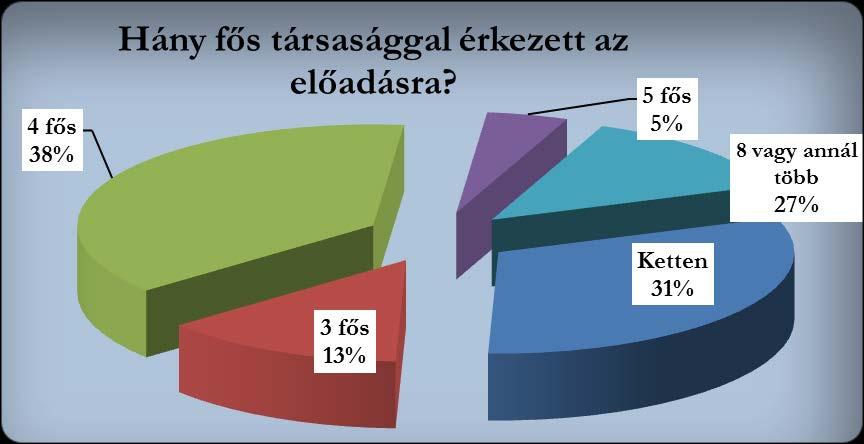 Hány fős társasággal érkezett az előadásra?

4 fős
38%

5 fős
5%

8 vagy annál több
27%

Ketten
31%

3 fős
13%